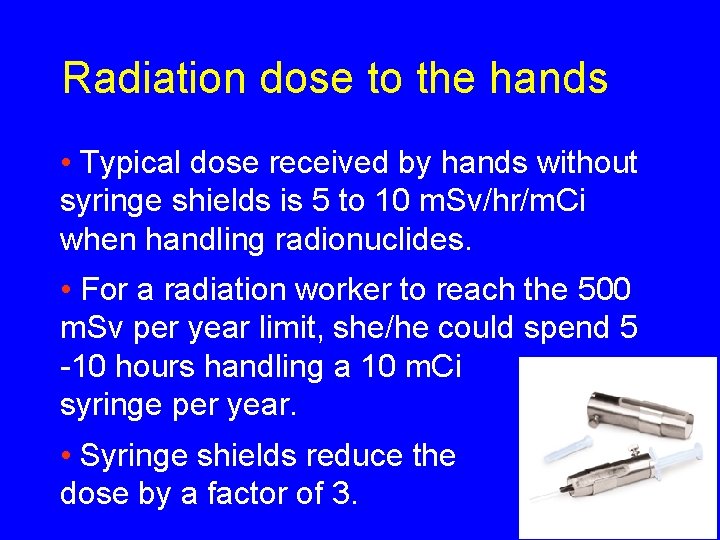 Radiation dose to the hands

• Typical dose received by hands without syringe shields is 5 to 10 mSv/hr/mCi when handling radionuclides.

• For a radiation worker to reach the 500 mSv per year limit, she/he could spend 5 -10 hours handling a 10 mCi syringe per year.

• Syringe shields reduce the dose by a factor of 3.